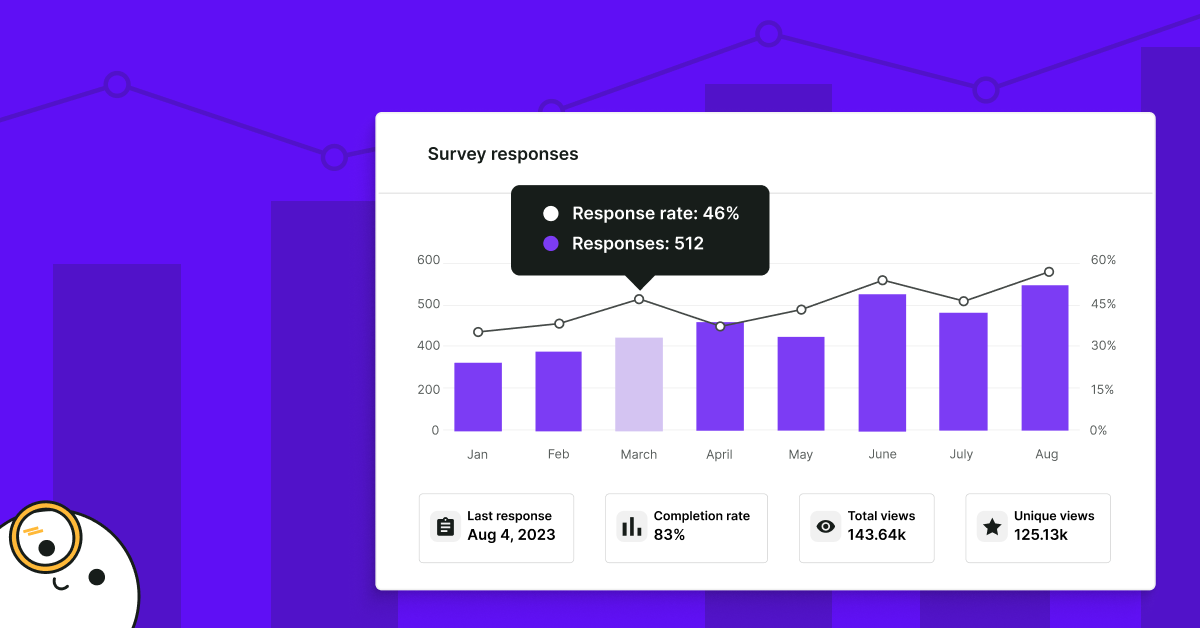 Survey responses

Response rate: 46%
Responses: 512

600
500
400
200
0

60%
45%
30%
15%
0%

Jan
Feb
March
April
May
June
July
Aug

Last response
Aug 4, 2023

Completion rate
83%

Total views
143.64k

Unique views
125.13k